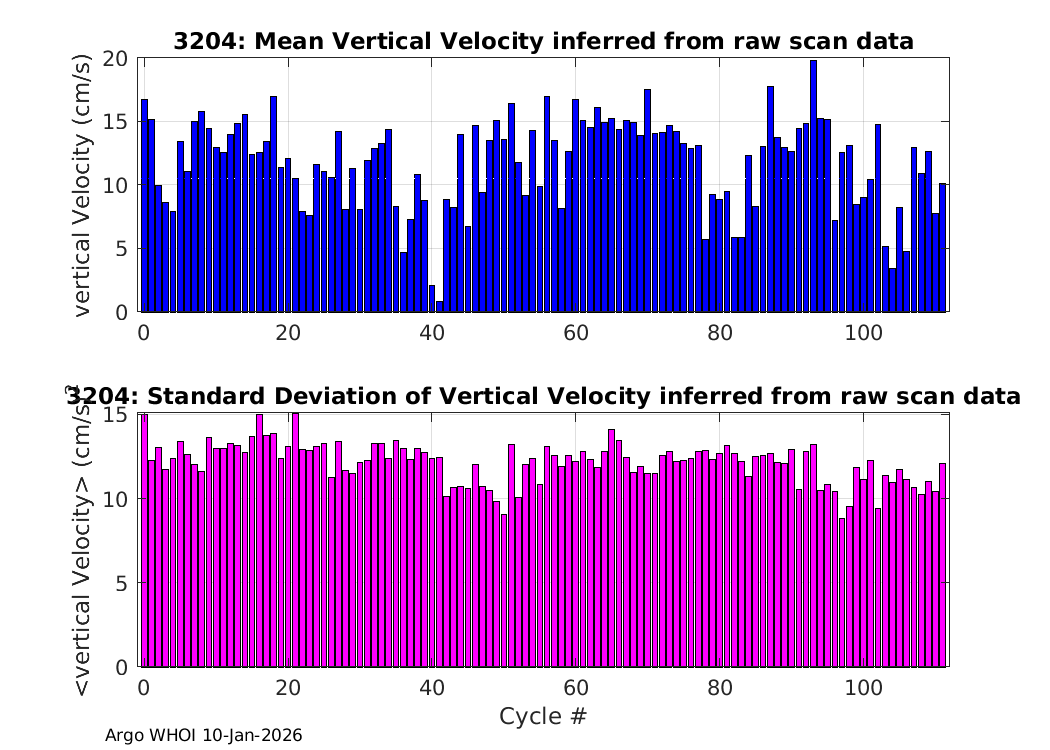 3204: Mean Vertical Velocity inferred from raw scan data

vertical Velocity (cm/s)

20
15
10
5
0

0 20 40 60 80 100

3204: Standard Deviation of Vertical Velocity inferred from raw scan data

<vertical Velocity> (cm/s)

15
10
5
0

0 20 40 60 80 100

Cycle #

Argo WHOI 10-Jan-2026